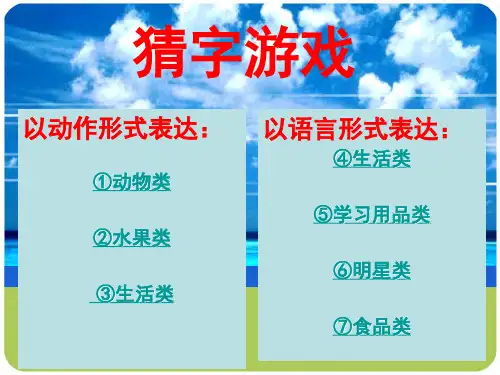 猜字游戏

以动作形式表达：

①动物类

②水果类

③生活类

以语言形式表达：

④生活类

⑤学习用品类

⑥明星类

⑦食品类